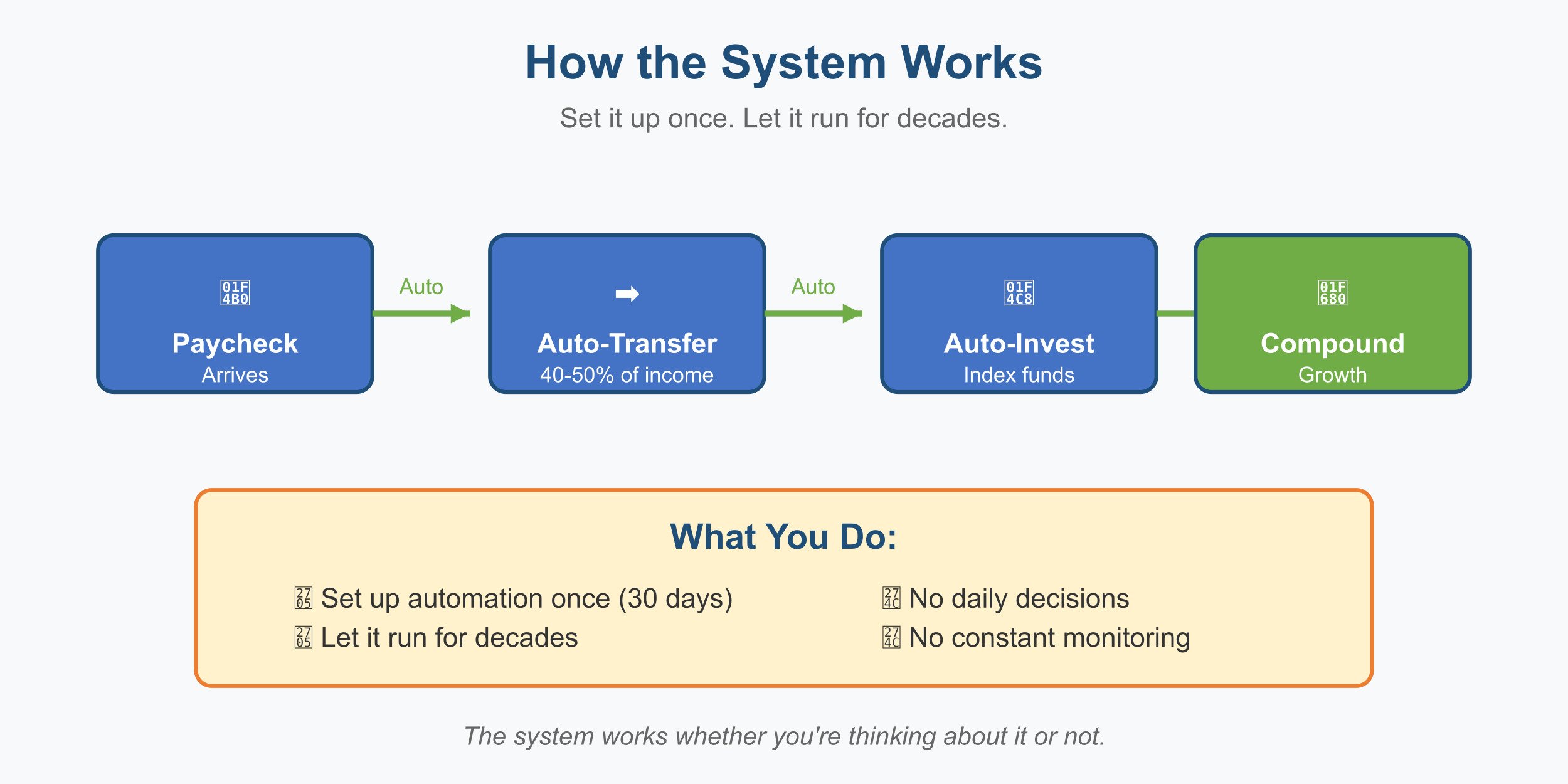 How the System Works

Set it up once. Let it run for decades.

Paycheck
Arrives

Auto

➡
Auto-Transfer
40-50% of income

Auto

Auto-Invest
Index funds

Compound
Growth

What You Do:

Set up automation once (30 days)

Let it run for decades

No daily decisions

No constant monitoring

The system works whether you're thinking about it or not.